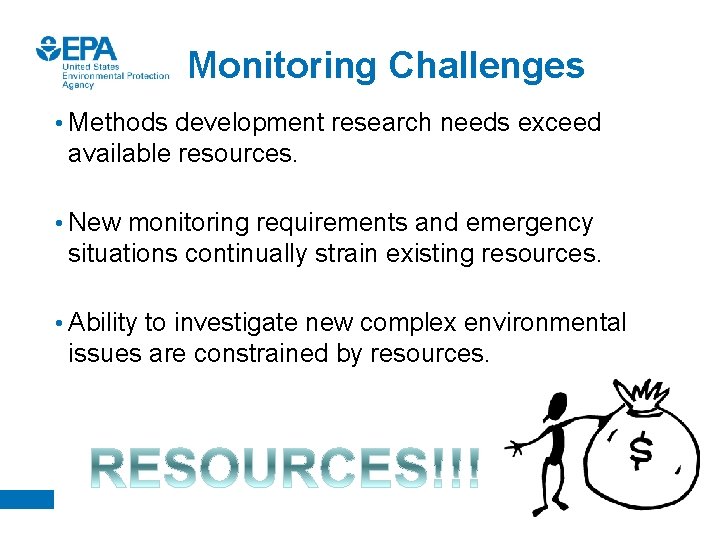 EPA
United States Environmental Protection Agency

Monitoring Challenges

• Methods development research needs exceed available resources.

• New monitoring requirements and emergency situations continually strain existing resources.

• Ability to investigate new complex environmental issues are constrained by resources.

RESOURCES!!!

$